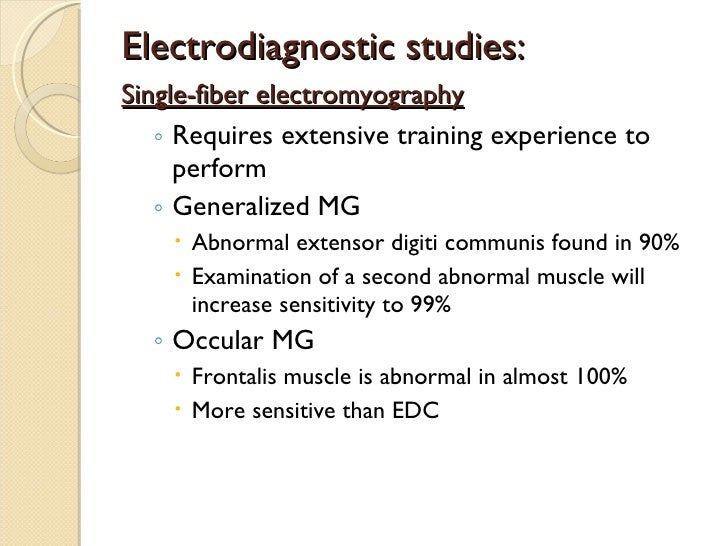 Electrodiagnostic studies:

Single-fiber electromyography

◦ Requires extensive training experience to perform
◦ Generalized MG
  • Abnormal extensor digiti communis found in 90%
  • Examination of a second abnormal muscle will increase sensitivity to 99%
◦ Occular MG
  • Frontalis muscle is abnormal in almost 100%
  • More sensitive than EDC